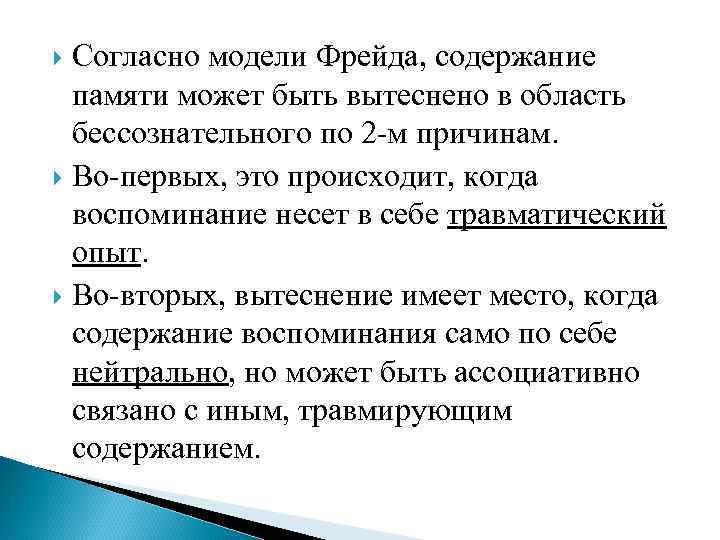 Согласно модели Фрейда, содержание памяти может быть вытеснено в область бессознательного по 2-м причинам.

Во-первых, это происходит, когда воспоминание несет в себе травматический опыт.

Во-вторых, вытеснение имеет место, когда содержание воспоминания само по себе нейтрально, но может быть ассоциативно связано с иным, травмирующим содержанием.